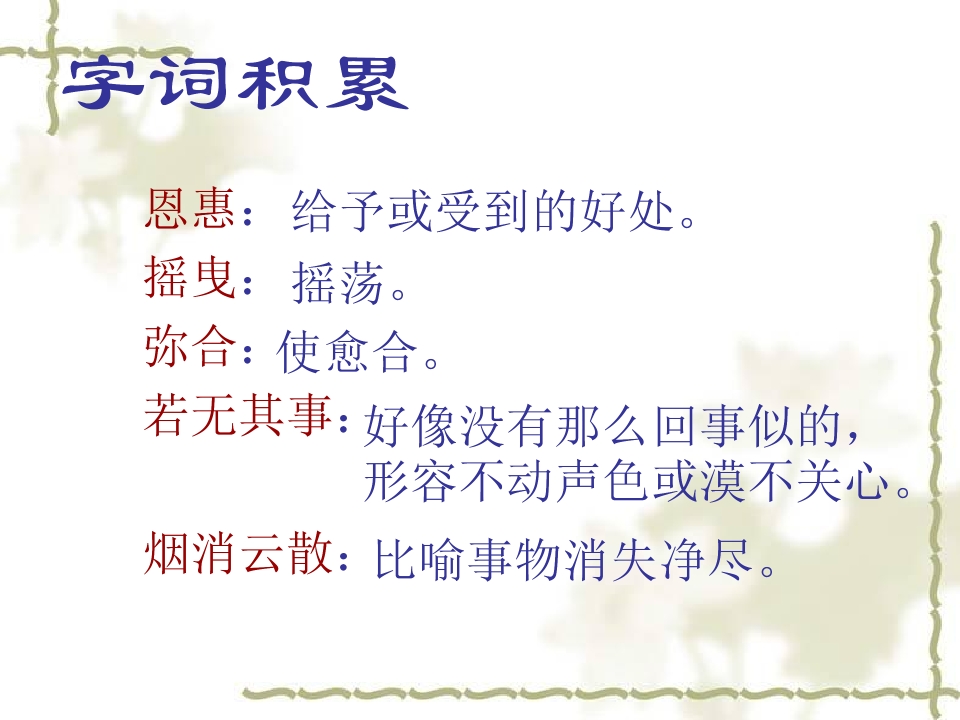 字词积累

恩惠：给予或受到的好处。

摇曳：摇荡。

弥合：使愈合。

若无其事：好像没有那么回事似的，形容不动声色或漠不关心。

烟消云散：比喻事物消失净尽。